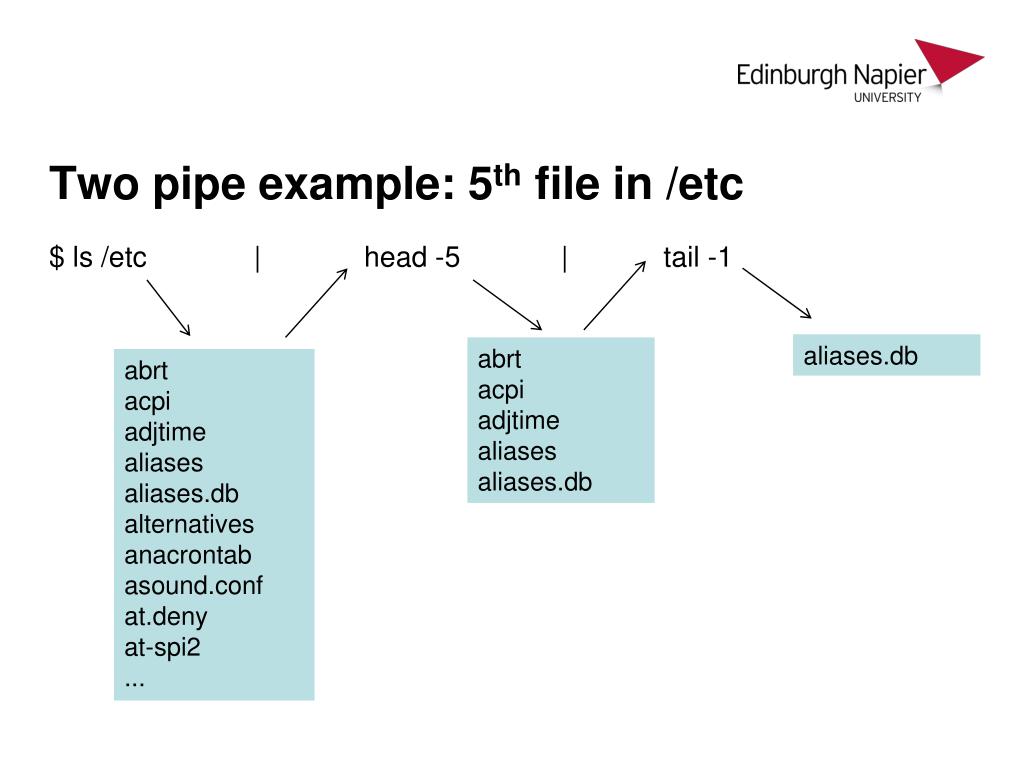 Edinburgh Napier
UNIVERSITY

Two pipe example: 5$^{th}$ file in /etc

$ ls /etc | head -5 | tail -1

abrt
acpi
adjtime
aliases
aliases.db
alternatives
anacrontab
asound.conf
at.deny
at-spi2
...

abrt
acpi
adjtime
aliases
aliases.db

aliases.db